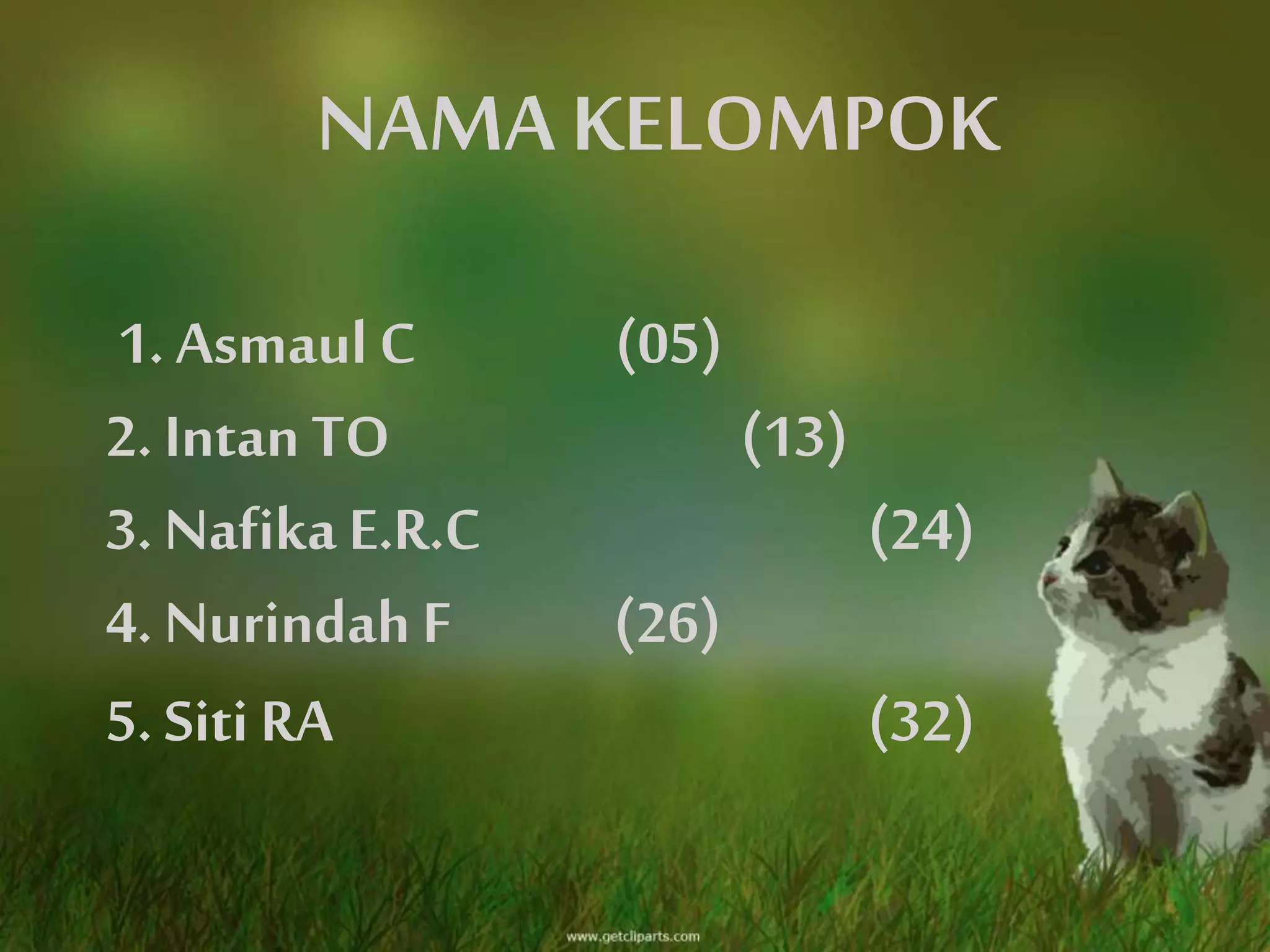 NAMA KELOMPOK

1. Asmaul C (05)
2. Intan TO (13)
3. Nafika E.R.C (24)
4. Nurindah F (26)
5. Siti RA (32)

www.getcliparts.com